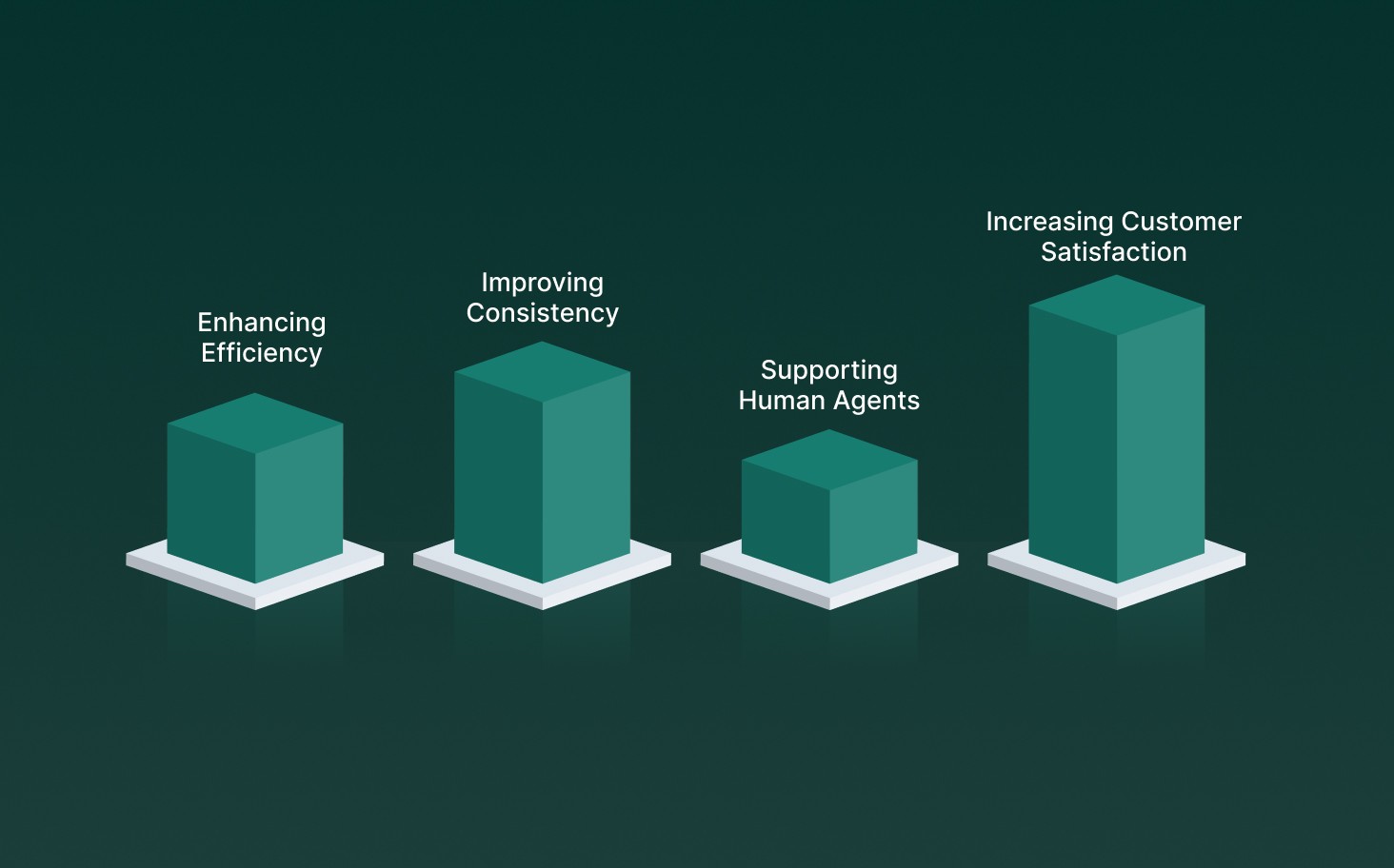 Enhancing Efficiency

Improving Consistency

Supporting Human Agents

Increasing Customer Satisfaction